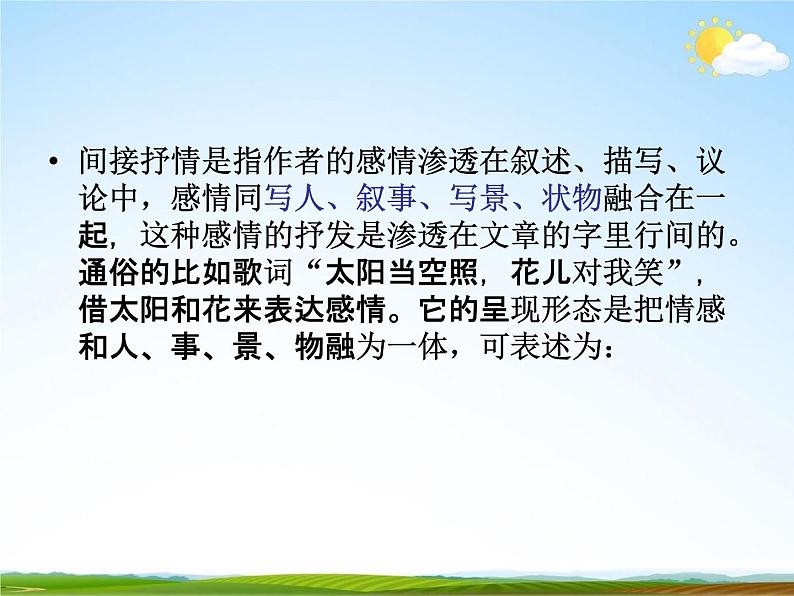 • 间接抒情是指作者的感情渗透在叙述、描写、议论中，感情同写人、叙事、写景、状物融合在一起，这种感情的抒发是渗透在文章的字里行间的。通俗的比如歌词“太阳当空照，花儿对我笑”，借太阳和花来表达感情。它的呈现形态是把情感和人、事、景、物融为一体，可表述为：